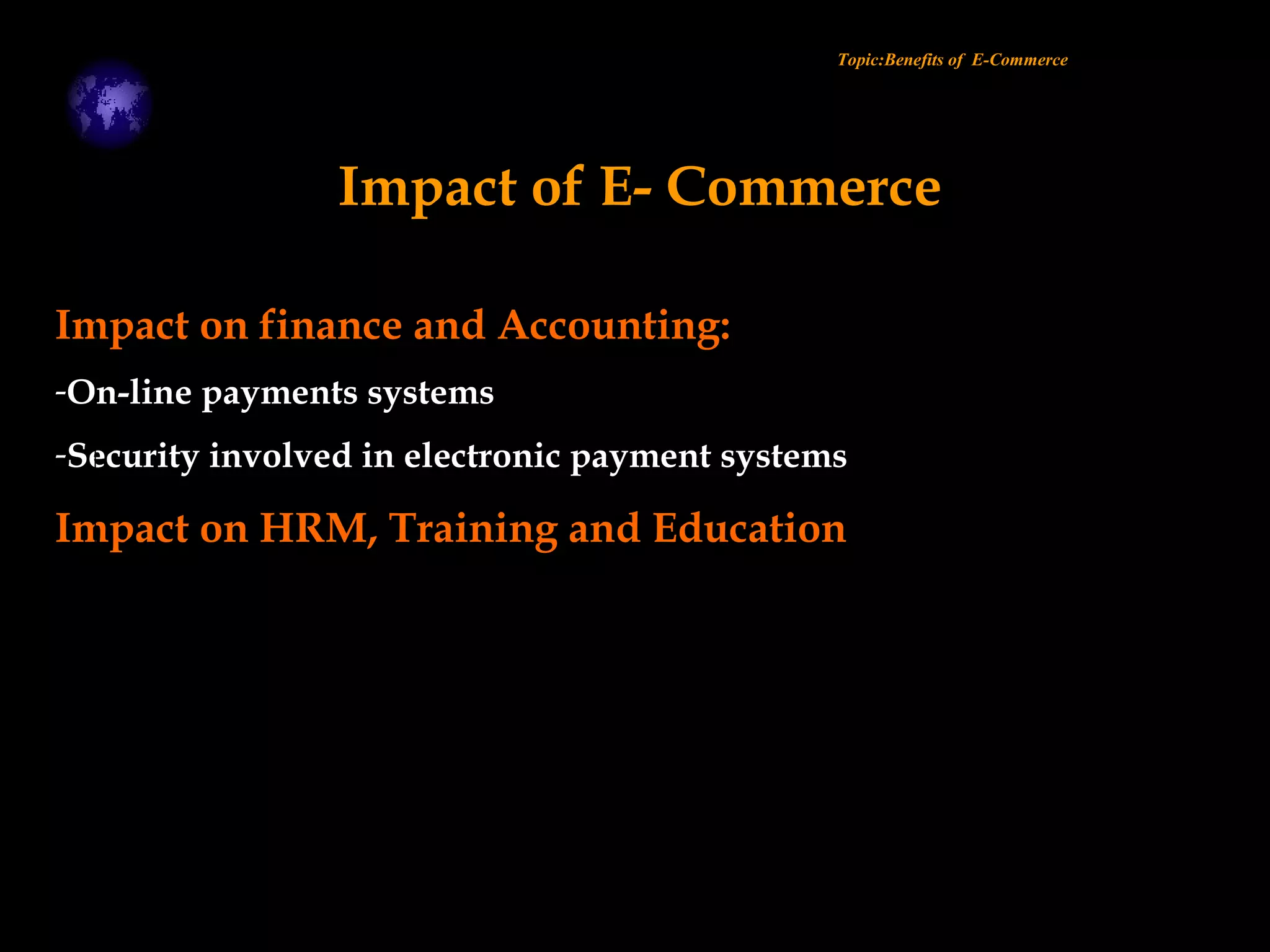 Topic:Benefits of E-Commerce

Impact of E- Commerce

Impact on finance and Accounting:

-On-line payments systems

-Security involved in electronic payment systems

Impact on HRM, Training and Education